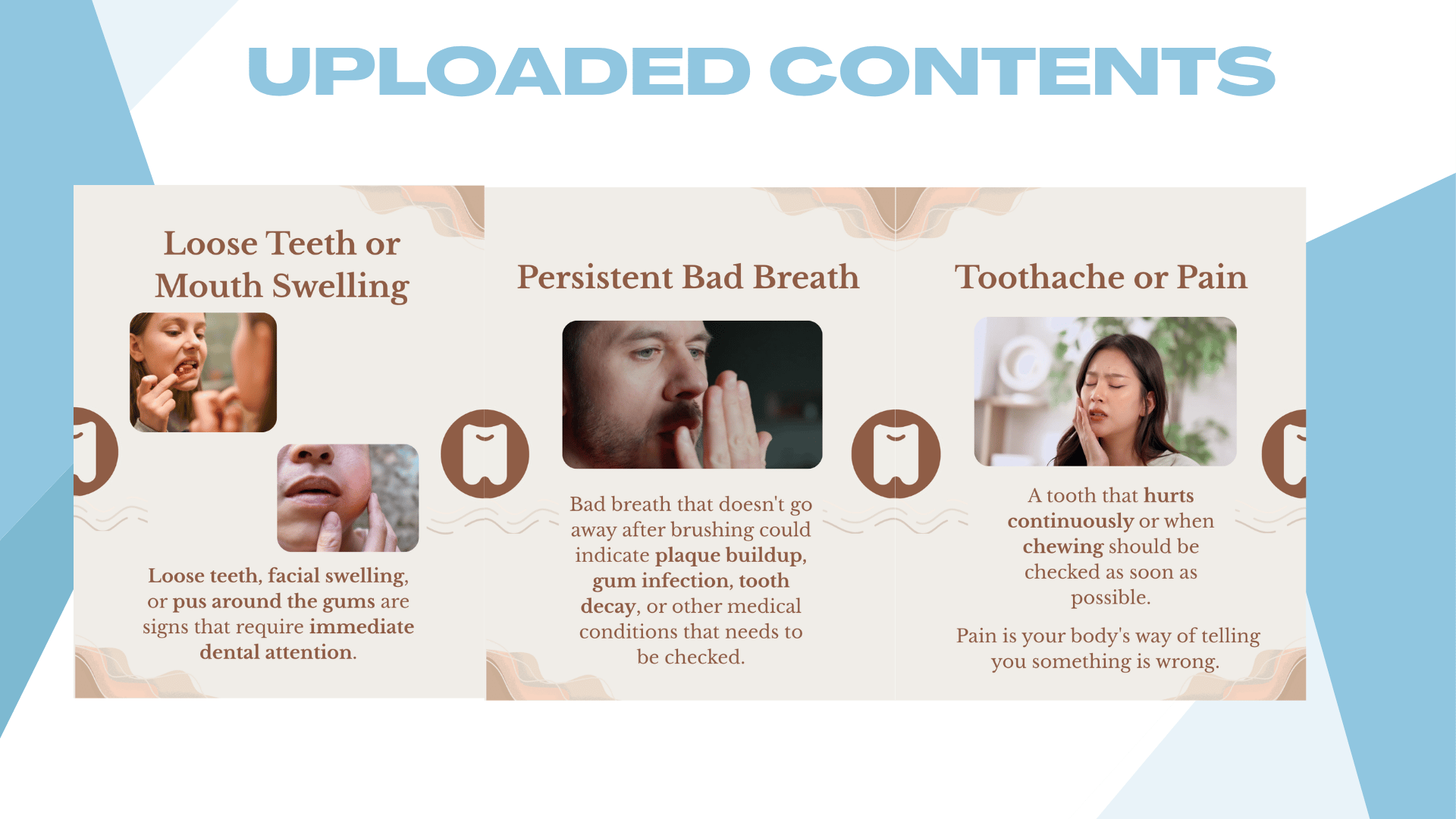 UPLOADED CONTENTS

Loose Teeth or Mouth Swelling

Loose teeth, facial swelling, or pus around the gums are signs that require immediate dental attention.

Persistent Bad Breath

Bad breath that doesn't go away after brushing could indicate plaque buildup, gum infection, tooth decay, or other medical conditions that needs to be checked.

Toothache or Pain

A tooth that hurts continuously or when chewing should be checked as soon as possible.

Pain is your body's way of telling you something is wrong.